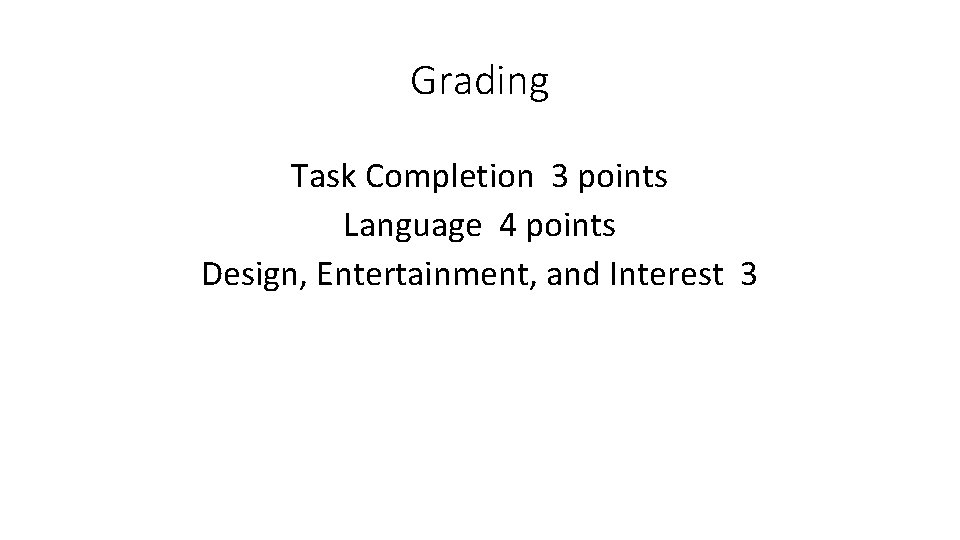 Grading

Task Completion 3 points
Language 4 points
Design, Entertainment, and Interest 3